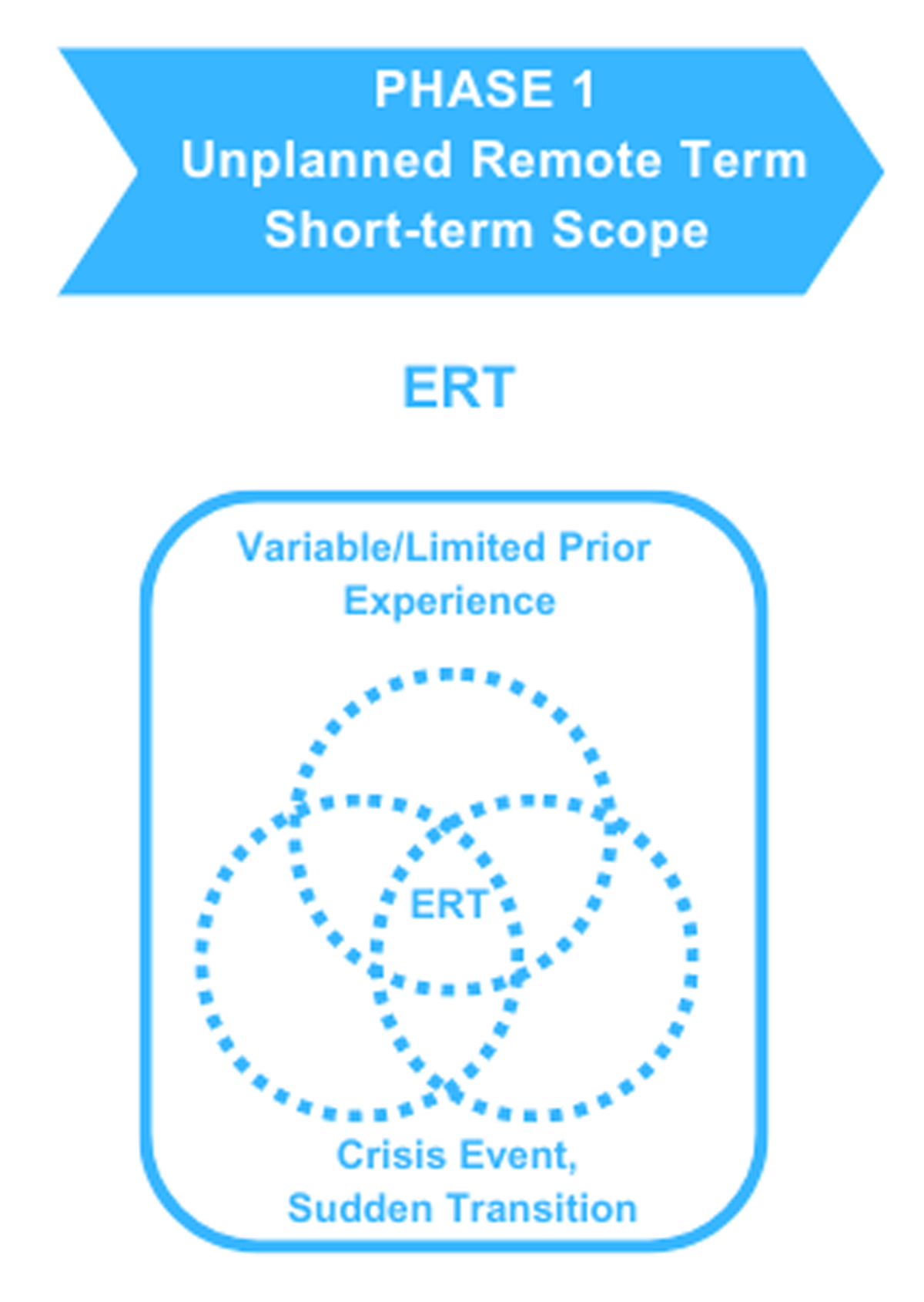 PHASE 1
Unplanned Remote Term
Short-term Scope

ERT

Variable/Limited Prior Experience

ERT

Crisis Event, Sudden Transition